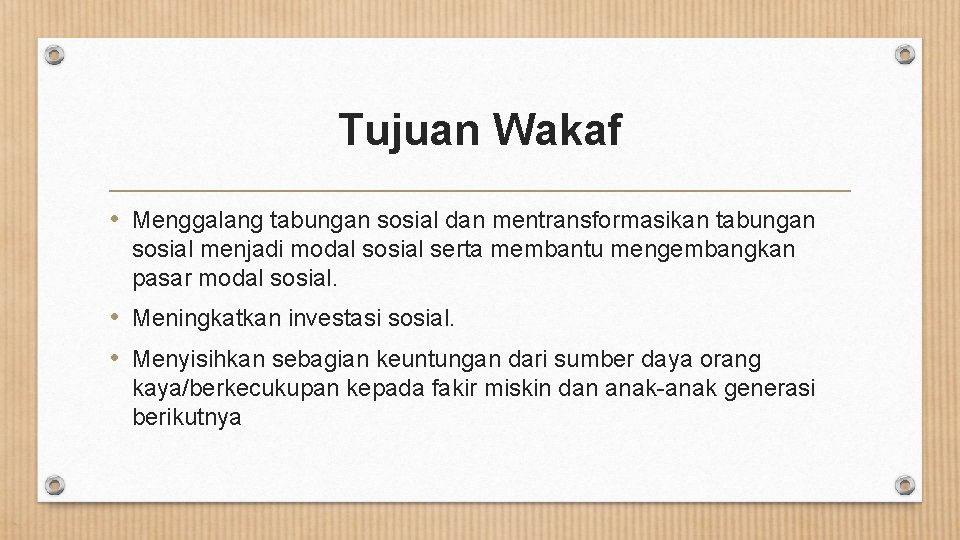 Tujuan Wakaf

• Menggalang tabungan sosial dan mentransformasikan tabungan sosial menjadi modal sosial serta membantu mengembangkan pasar modal sosial.

• Meningkatkan investasi sosial.

• Menyisihkan sebagian keuntungan dari sumber daya orang kaya/berkecukupan kepada fakir miskin dan anak-anak generasi berikutnya